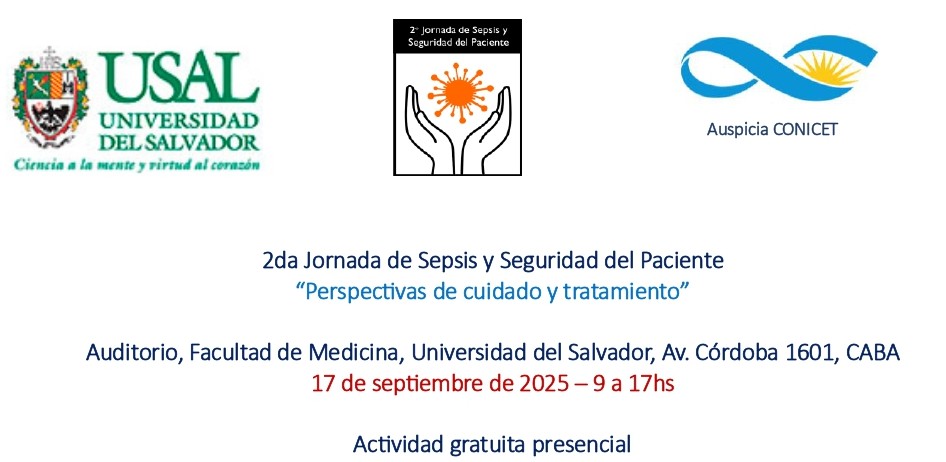 USAL
UNIVERSIDAD
DEL SALVADOR
Ciencia a la mente y virtud al corazón

2ª Jornada de Sepsis y Seguridad del Paciente

Auspicia CONICET

2da Jornada de Sepsis y Seguridad del Paciente
"Perspectivas de cuidado y tratamiento"

Auditorio, Facultad de Medicina, Universidad del Salvador, Av. Córdoba 1601, CABA
17 de septiembre de 2025 – 9 a 17hs

Actividad gratuita presencial